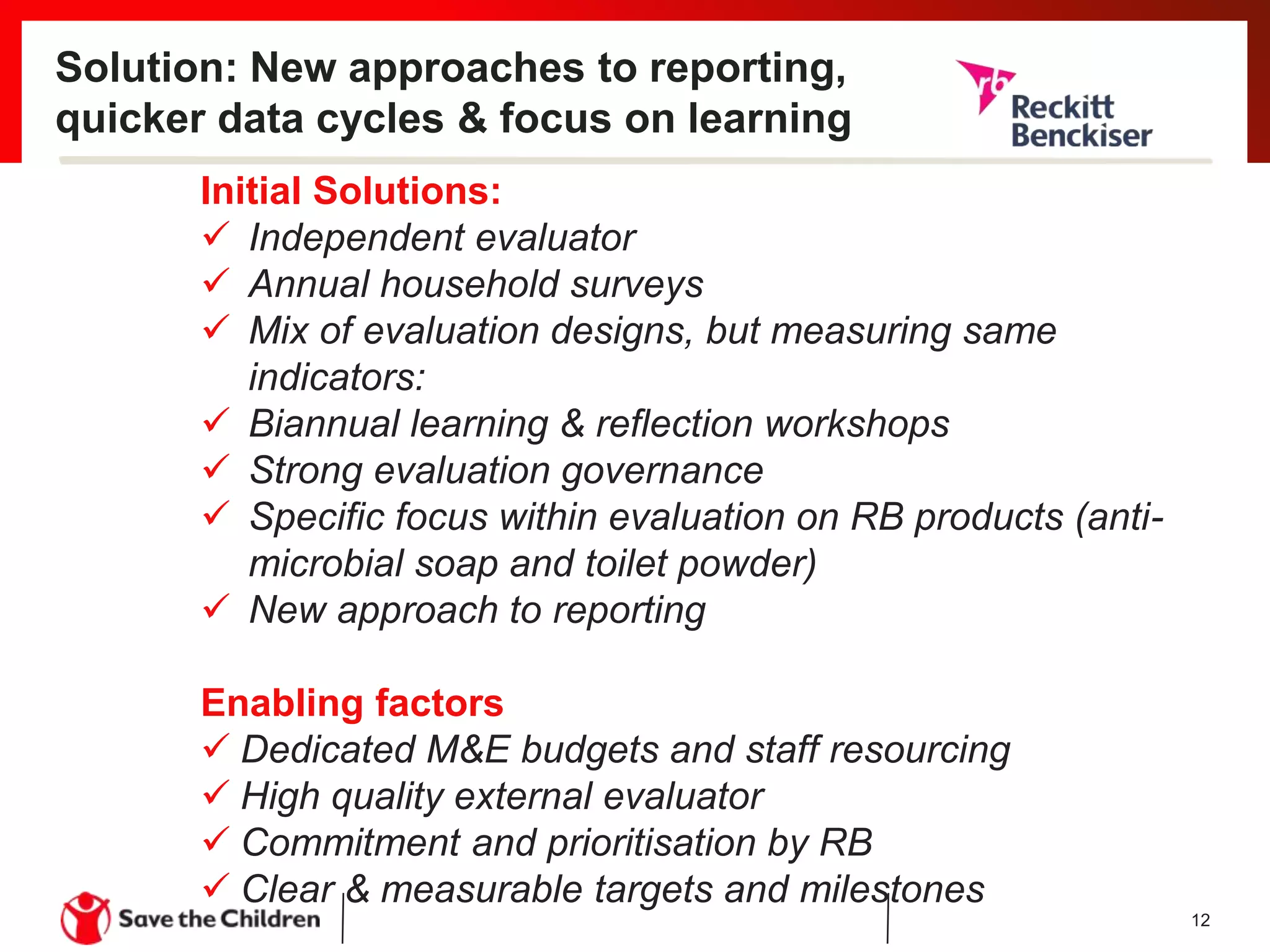 Solution: New approaches to reporting, quicker data cycles & focus on learning

rb Reckitt Benckiser

Initial Solutions:
✓ Independent evaluator
✓ Annual household surveys
✓ Mix of evaluation designs, but measuring same indicators:
✓ Biannual learning & reflection workshops
✓ Strong evaluation governance
✓ Specific focus within evaluation on RB products (anti-microbial soap and toilet powder)
✓ New approach to reporting

Enabling factors
✓ Dedicated M&E budgets and staff resourcing
✓ High quality external evaluator
✓ Commitment and prioritisation by RB
✓ Clear & measurable targets and milestones

Save the Children

12